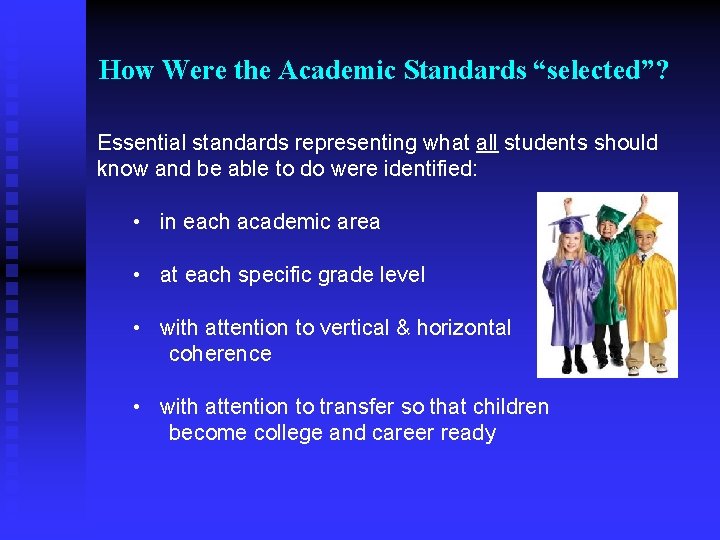 How Were the Academic Standards “selected”?

Essential standards representing what all students should know and be able to do were identified:

• in each academic area

• at each specific grade level

• with attention to vertical & horizontal coherence

• with attention to transfer so that children become college and career ready